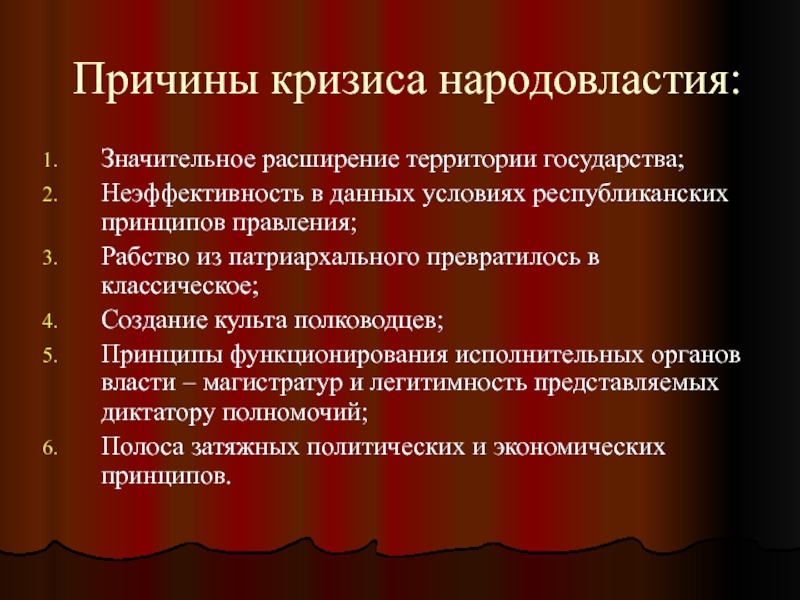 Причины кризиса народовластия:

1. Значительное расширение территории государства;
2. Неэффективность в данных условиях республиканских принципов правления;
3. Рабство из патриархального превратилось в классическое;
4. Создание культа полководцев;
5. Принципы функционирования исполнительных органов власти – магистратур и легитимность представляемых диктатору полномочий;
6. Полоса затяжных политических и экономических принципов.